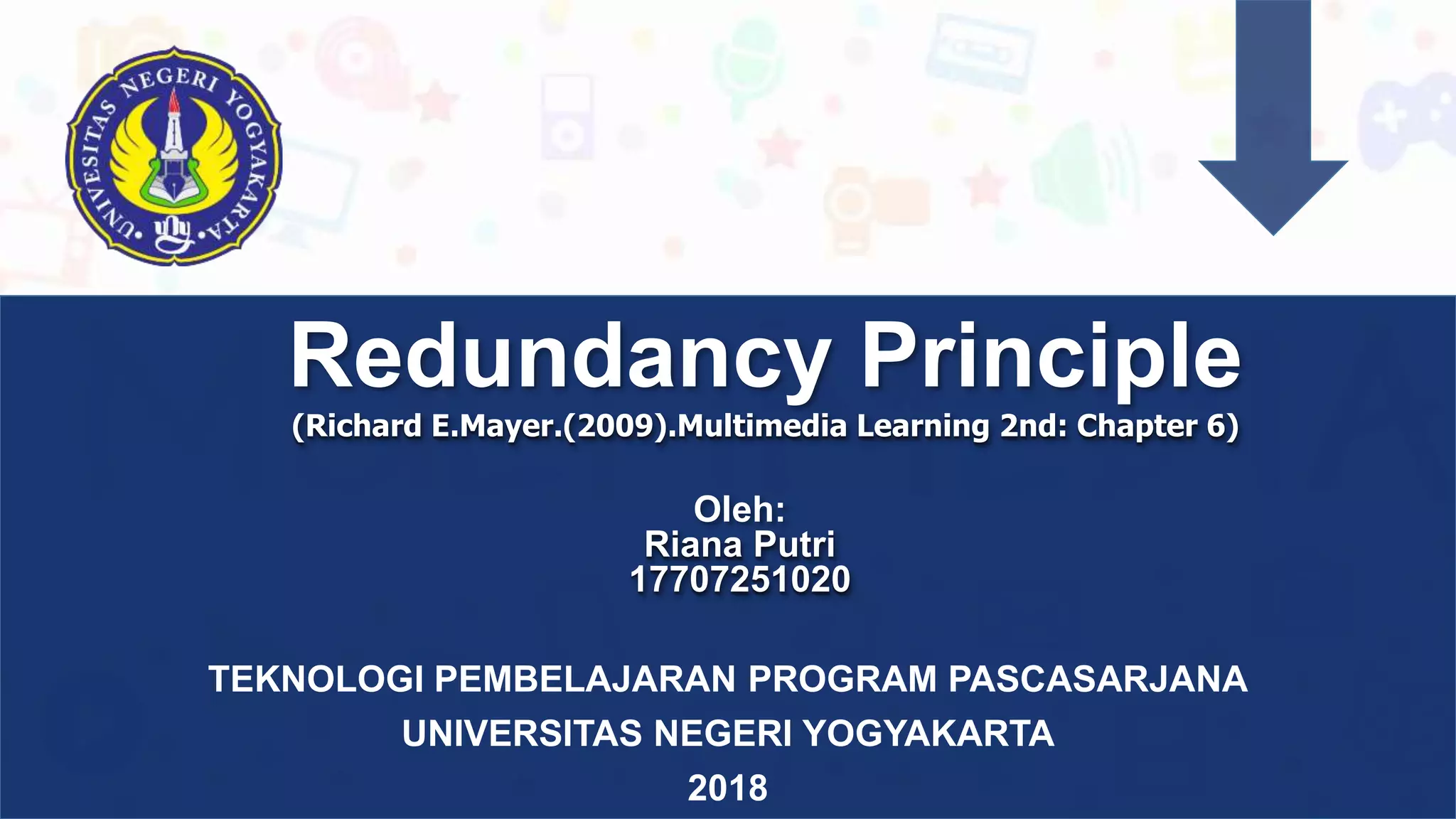 UNIVERSITAS NEGERI YOGYAKARTA
uny

Redundancy Principle
(Richard E.Mayer.(2009).Multimedia Learning 2nd: Chapter 6)

Oleh:
Riana Putri
17707251020

TEKNOLOGI PEMBELAJARAN PROGRAM PASCASARJANA
UNIVERSITAS NEGERI YOGYAKARTA
2018